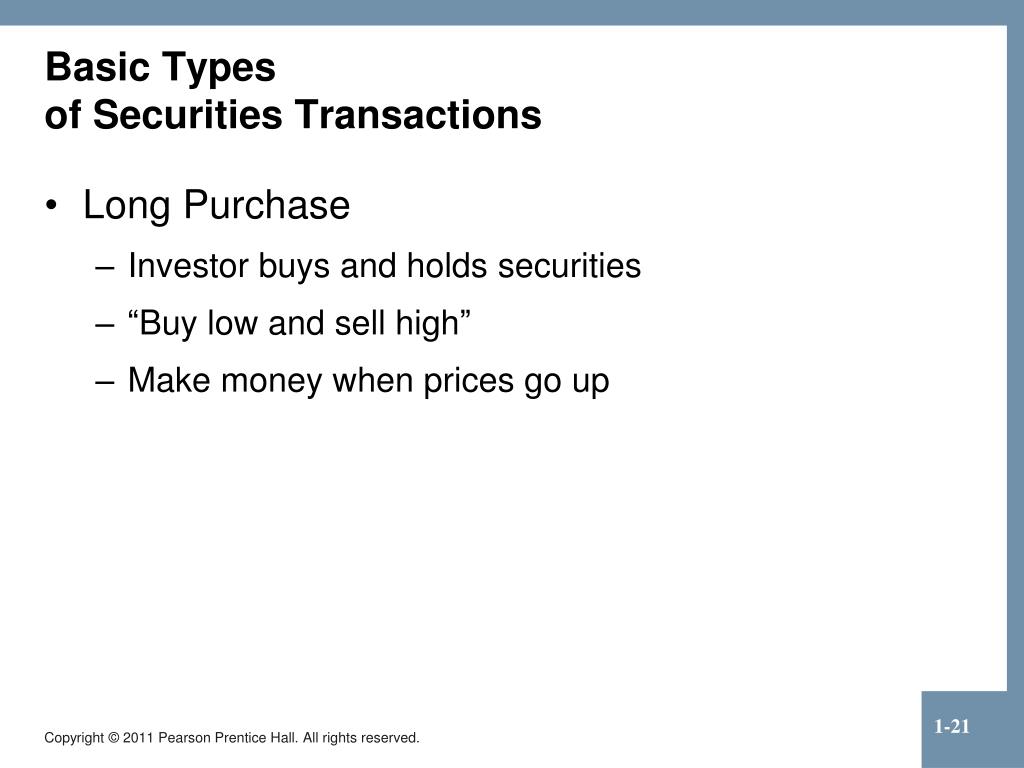 Basic Types
of Securities Transactions

• Long Purchase
– Investor buys and holds securities
– “Buy low and sell high”
– Make money when prices go up

Copyright © 2011 Pearson Prentice Hall. All rights reserved.

1-21